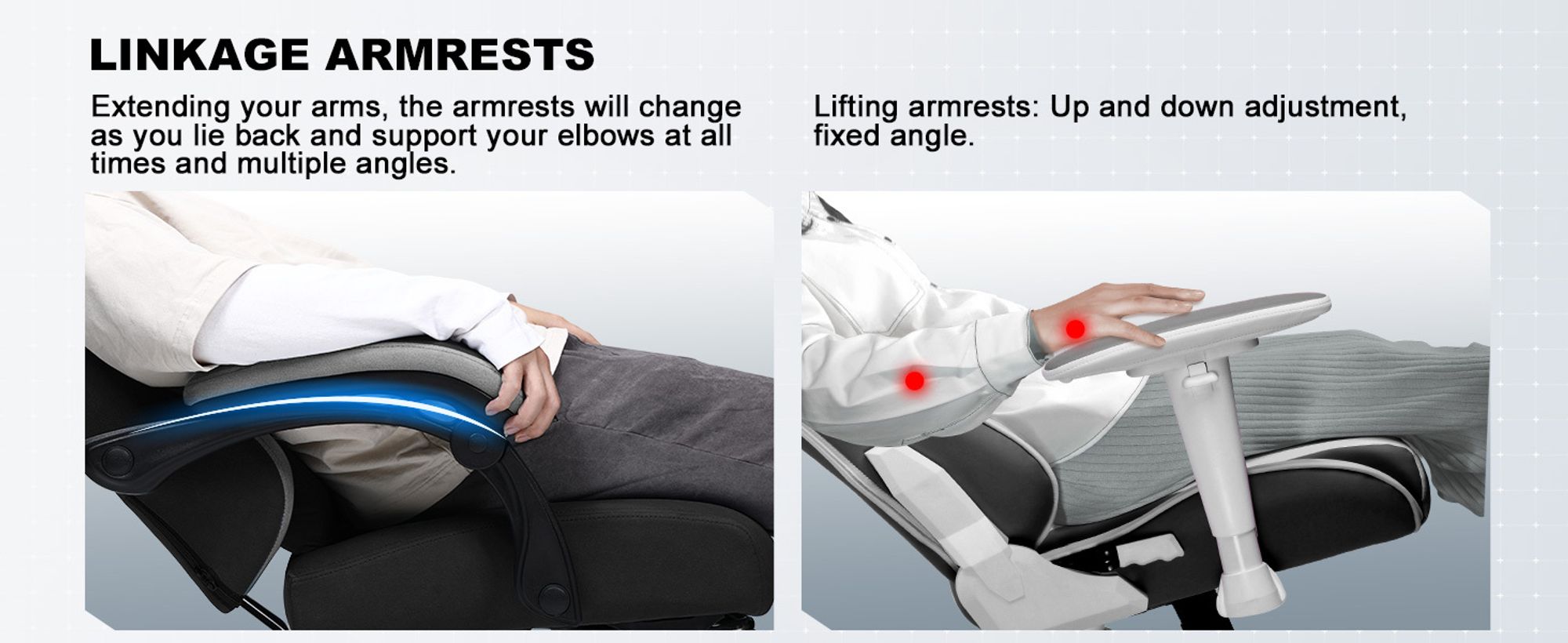 LINKAGE ARMRESTS

Extending your arms, the armrests will change as you lie back and support your elbows at all times and multiple angles.

Lifting armrests: Up and down adjustment, fixed angle.